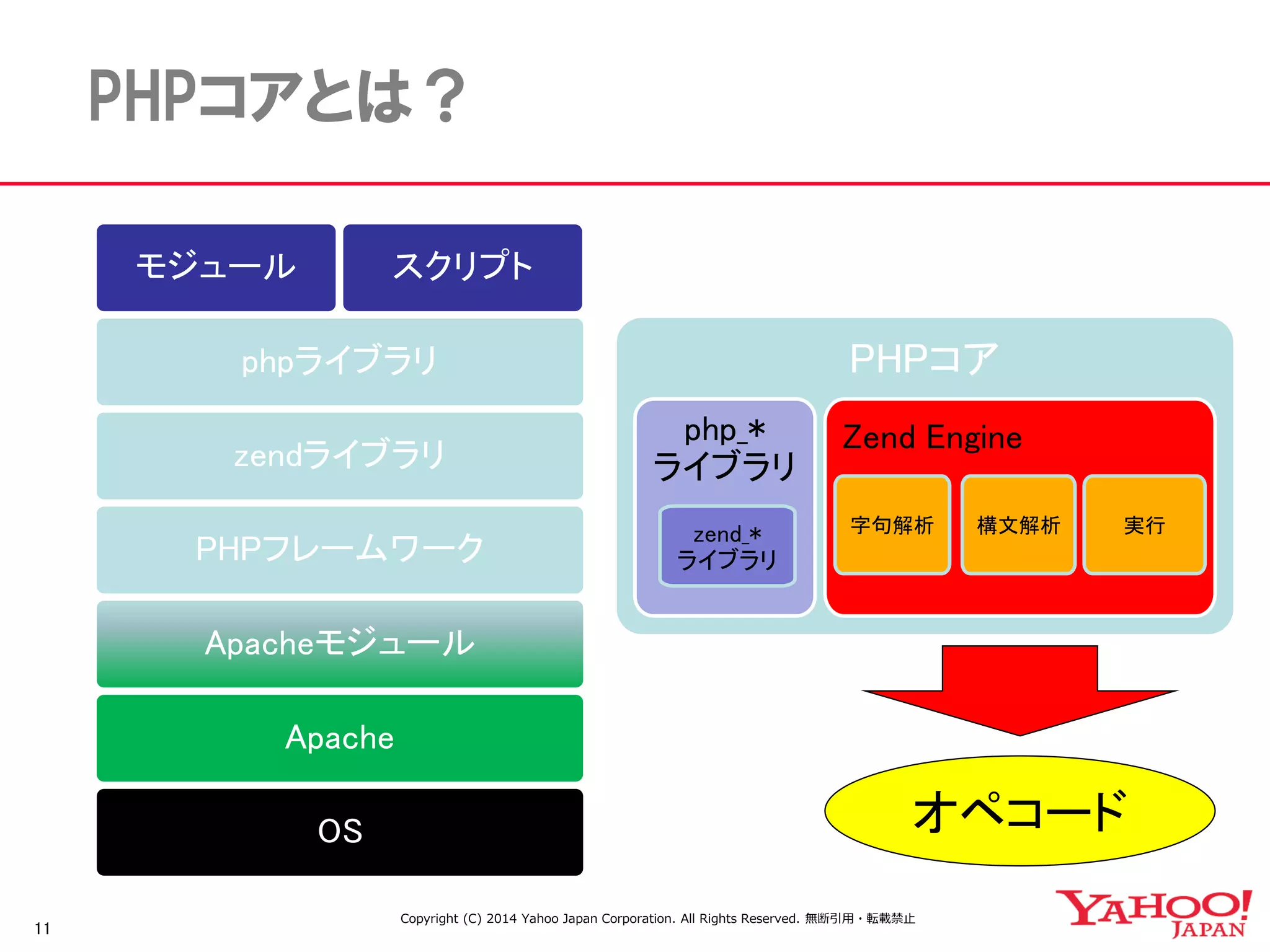 PHPコアとは？

モジュール

スクリプト

phpライブラリ

zendライブラリ

PHPフレームワーク

Apacheモジュール

Apache

OS

PHPコア

php_*
ライブラリ

zend_*
ライブラリ

Zend Engine

字句解析

構文解析

実行

オペコード

11

Copyright (C) 2014 Yahoo Japan Corporation. All Rights Reserved. 無断引用・転載禁止

YAHOO! JAPAN